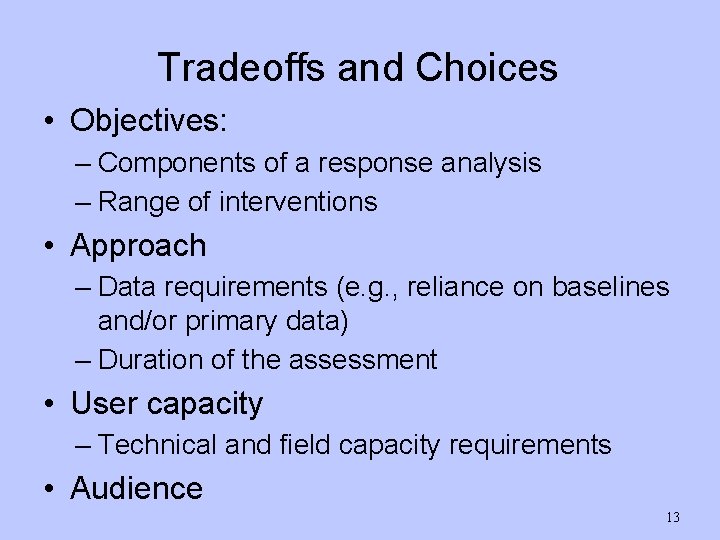 Tradeoffs and Choices

• Objectives:
– Components of a response analysis
– Range of interventions

• Approach
– Data requirements (e.g., reliance on baselines and/or primary data)
– Duration of the assessment

• User capacity
– Technical and field capacity requirements

• Audience

13